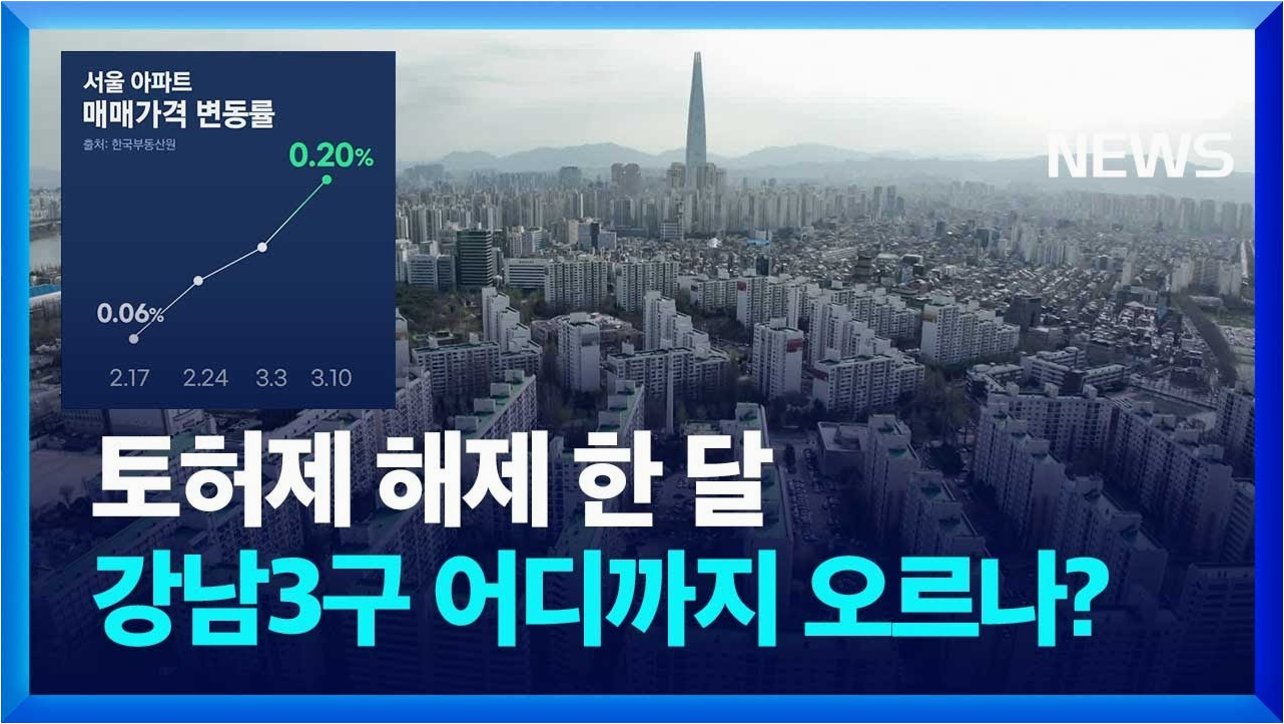 서울 아파트
매매가격 변동률
출처: 한국부동산원

0.20%
0.06%

2.17 2.24 3.3 3.10

NEWS

토허제 해제 한 달
강남3구 어디까지 오르나?